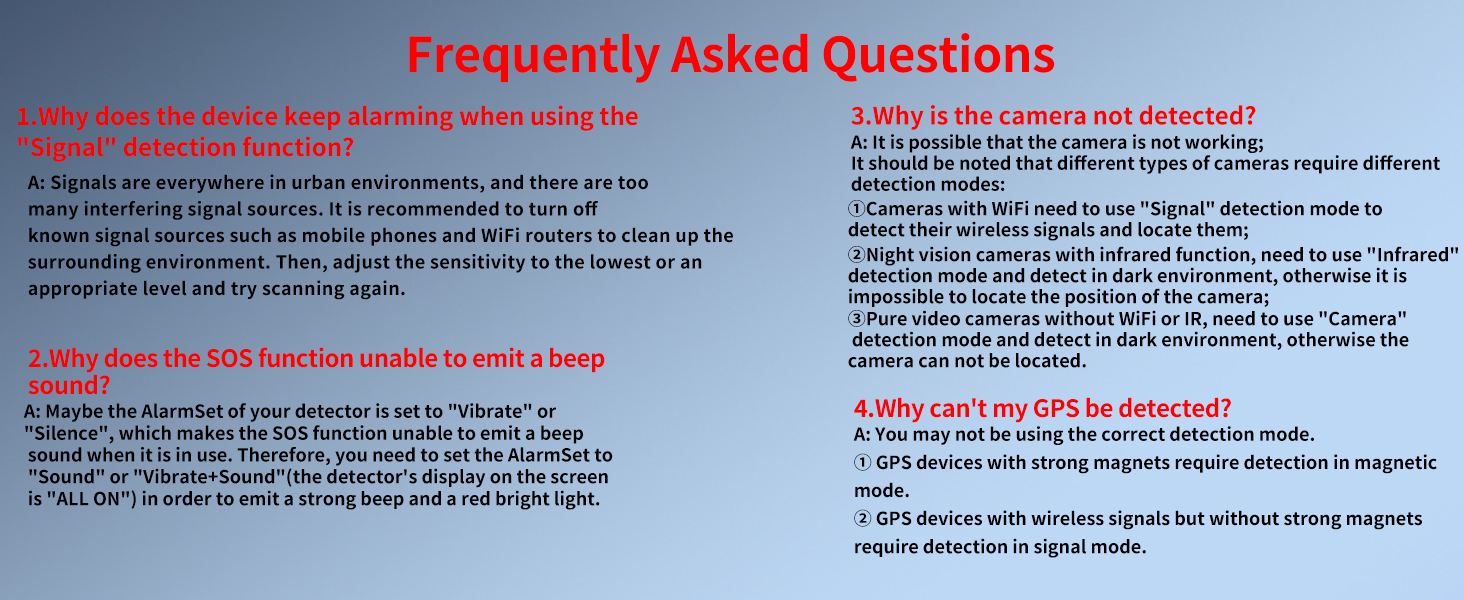 Frequently Asked Questions

1.Why does the device keep alarming when using the "Signal" detection function?

A: Signals are everywhere in urban environments, and there are too many interfering signal sources. It is recommended to turn off known signal sources such as mobile phones and WiFi routers to clean up the surrounding environment. Then, adjust the sensitivity to the lowest or an appropriate level and try scanning again.

2.Why does the SOS function unable to emit a beep sound?

A: Maybe the AlarmSet of your detector is set to "Vibrate" or "Silence", which makes the SOS function unable to emit a beep sound when it is in use. Therefore, you need to set the AlarmSet to "Sound" or "Vibrate+Sound"(the detector's display on the screen is "ALL ON") in order to emit a strong beep and a red bright light.

3.Why is the camera not detected?

A: It is possible that the camera is not working;
It should be noted that different types of cameras require different detection modes:
①Cameras with WiFi need to use "Signal" detection mode to detect their wireless signals and locate them;
②Night vision cameras with infrared function, need to use "Infrared" detection mode and detect in dark environment, otherwise it is impossible to locate the position of the camera;
③Pure video cameras without WiFi or IR, need to use "Camera" detection mode and detect in dark environment, otherwise the camera can not be located.

4.Why can't my GPS be detected?

A: You may not be using the correct detection mode.
① GPS devices with strong magnets require detection in magnetic mode.
② GPS devices with wireless signals but without strong magnets require detection in signal mode.